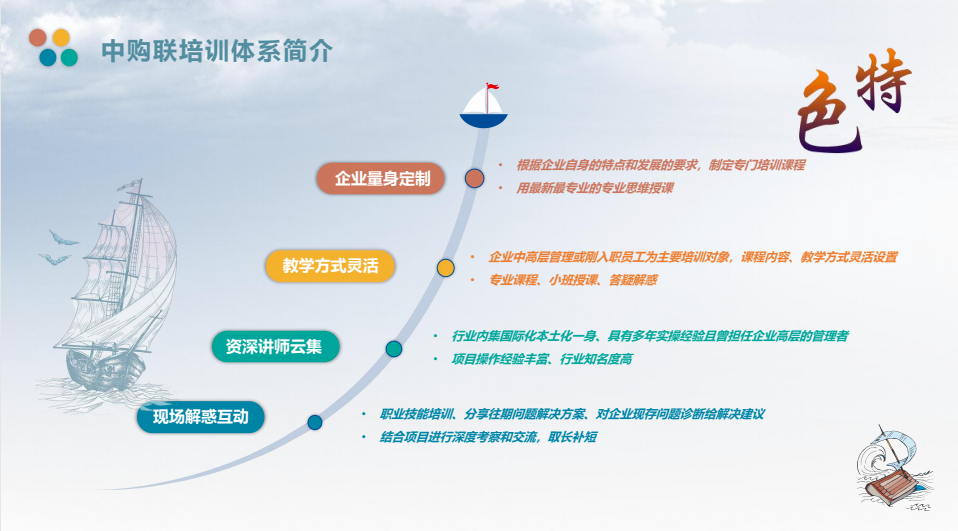 中购联培训体系简介

特色

企业量身定制

• 根据企业自身的特点和发展的要求，制定专门培训课程
• 用最新最专业的专业思维授课

教学方式灵活

• 企业中高层管理或刚入职员工为主要培训对象，课程内容、教学方式灵活设置
• 专业课程、小班授课、答疑解惑

资深讲师云集

• 行业内集国际化本土化一身、具有多年实操经验且曾担任企业高层的管理者
• 项目操作经验丰富、行业知名度高

现场解惑互动

• 职业技能培训、分享往期问题解决方案、对企业现存问题诊断给解决建议
• 结合项目进行深度考察和交流，取长补短